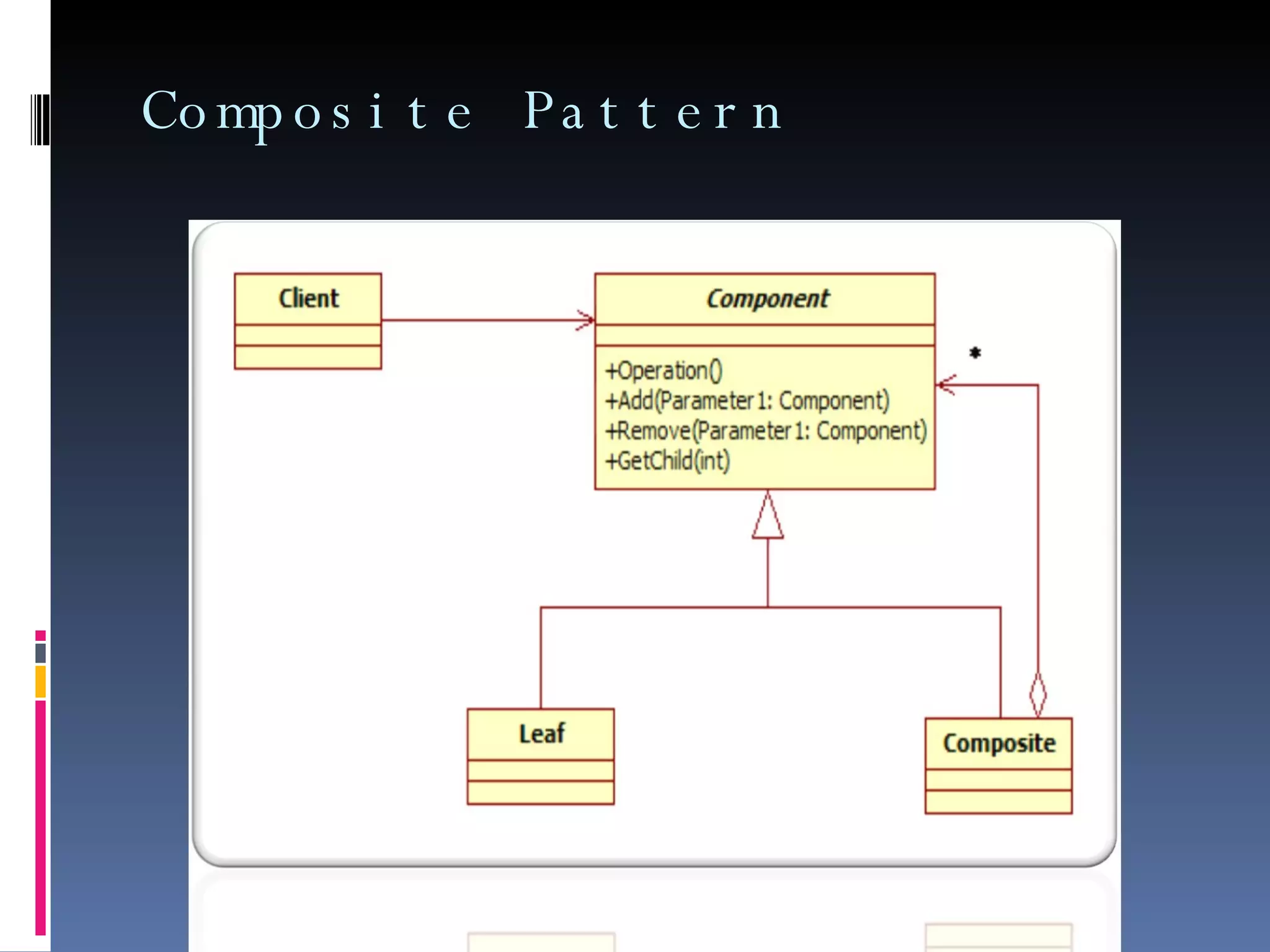 Composite Pattern

Client

Component

+Operation()
+Add(Parameter1: Component)
+Remove(Parameter1: Component)
+GetChild(int)

*

Leaf

Composite